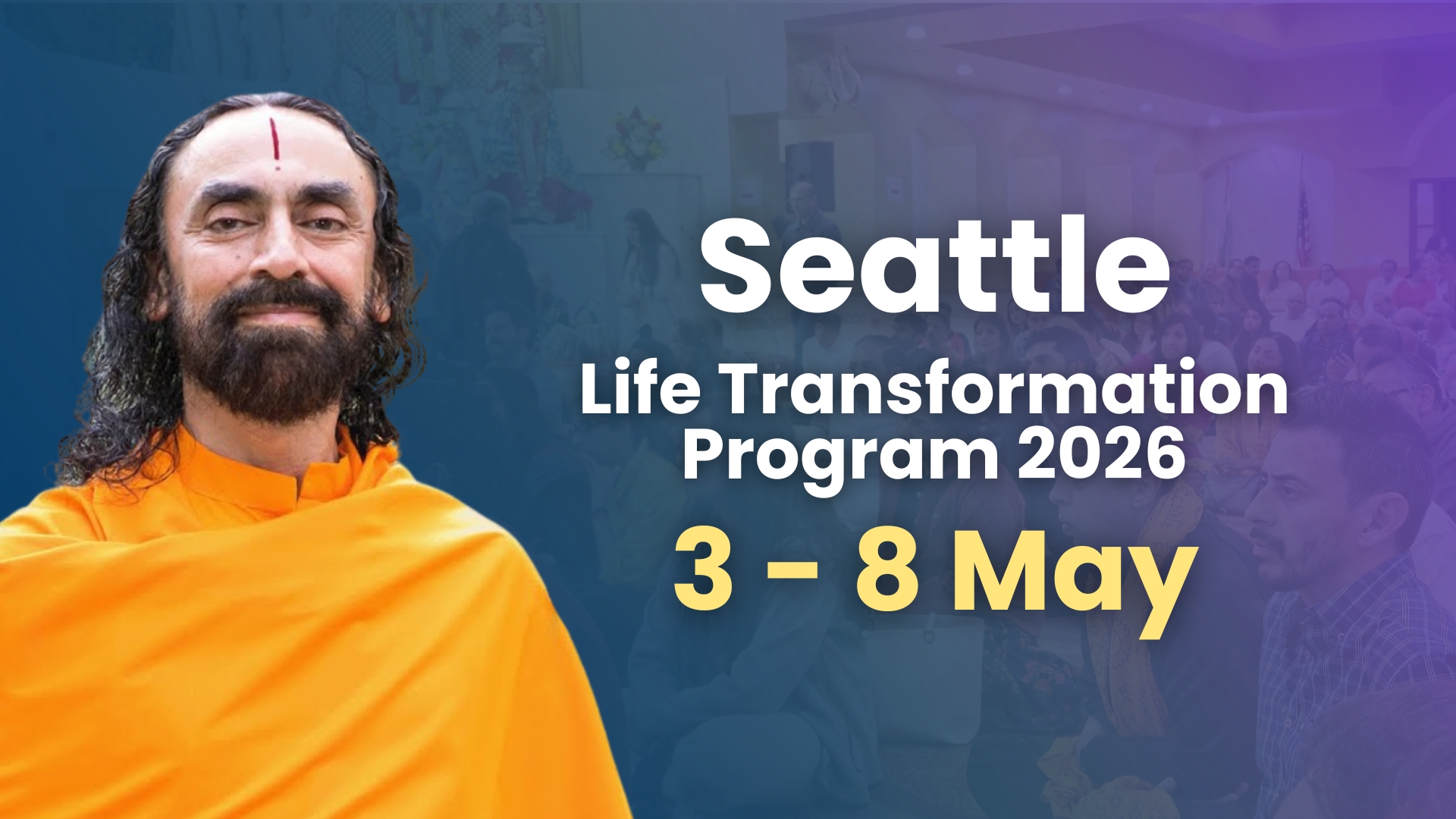 Seattle

Life Transformation Program 2026

3 - 8 May